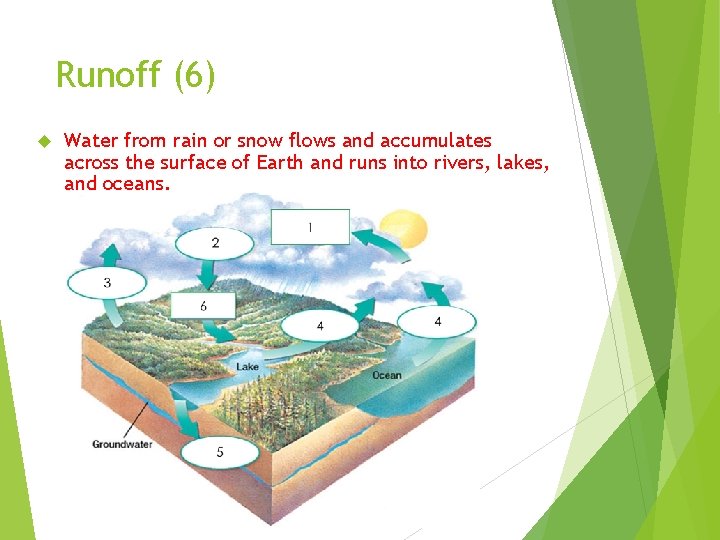 Runoff (6)

Water from rain or snow flows and accumulates across the surface of Earth and runs into rivers, lakes, and oceans.

1

2

3

6

4

4

Lake

Ocean

Groundwater

5